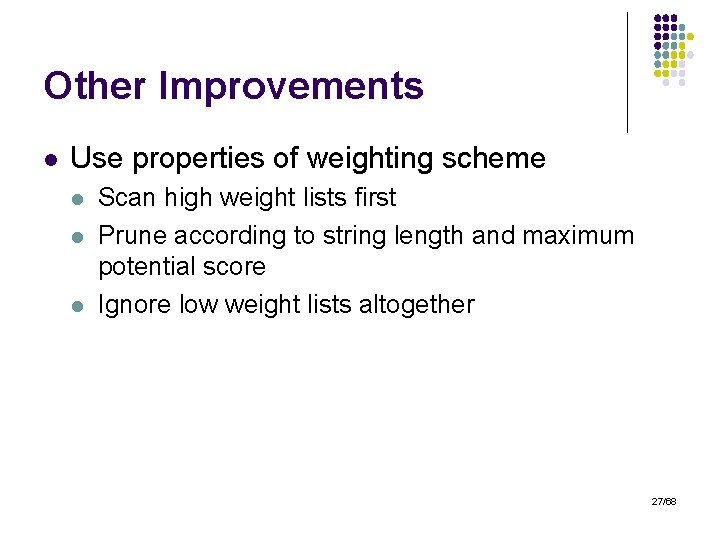 Other Improvements

- Use properties of weighting scheme
  - Scan high weight lists first
  - Prune according to string length and maximum potential score
  - Ignore low weight lists altogether

27/68